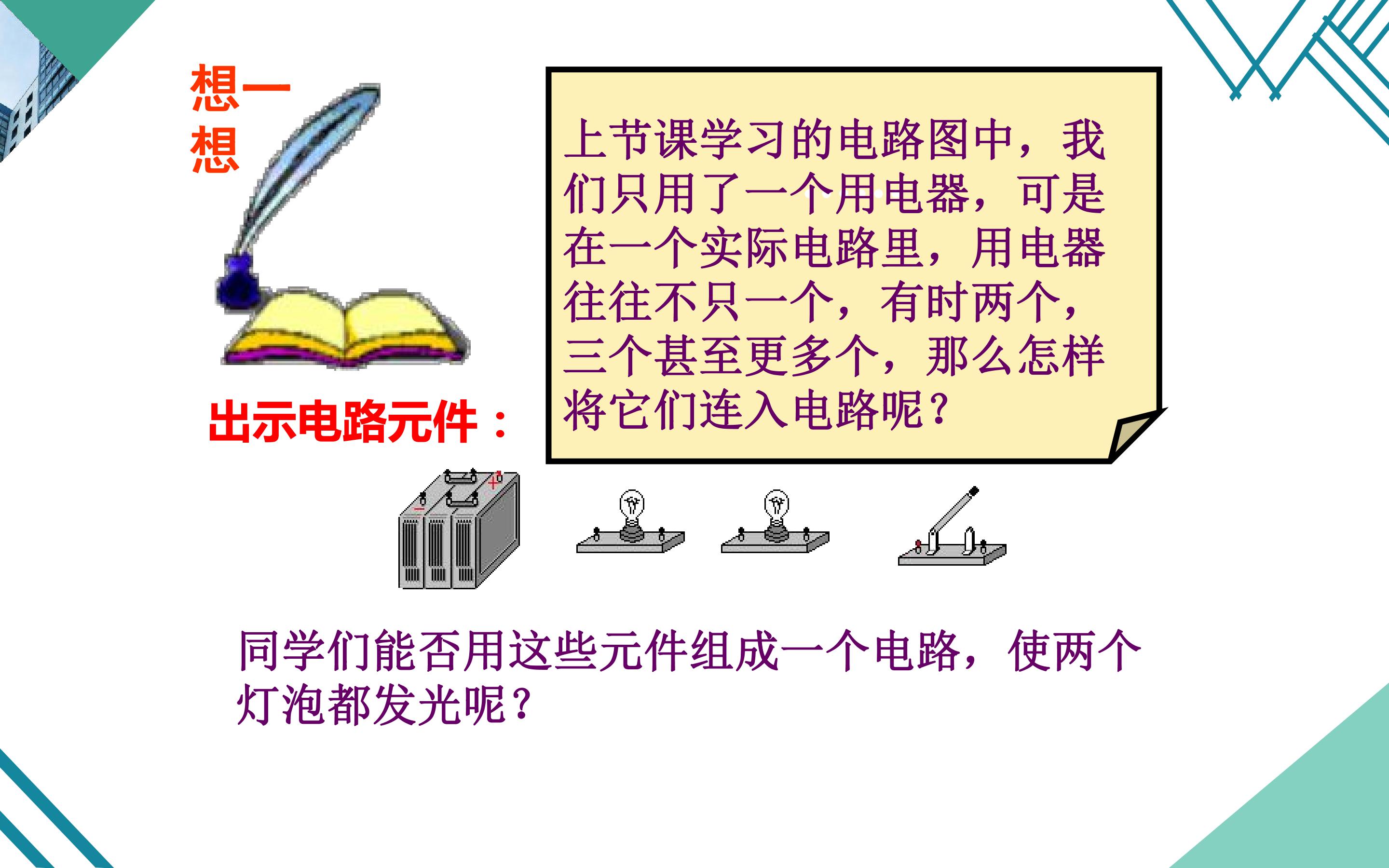 想一想

上节课学习的电路图中，我们只用了一个用电器，可是在一个实际电路里，用电器往往不只一个，有时两个，三个甚至更多个，那么怎样将它们连入电路呢？

出示电路元件：

同学们能否用这些元件组成一个电路，使两个灯泡都发光呢？